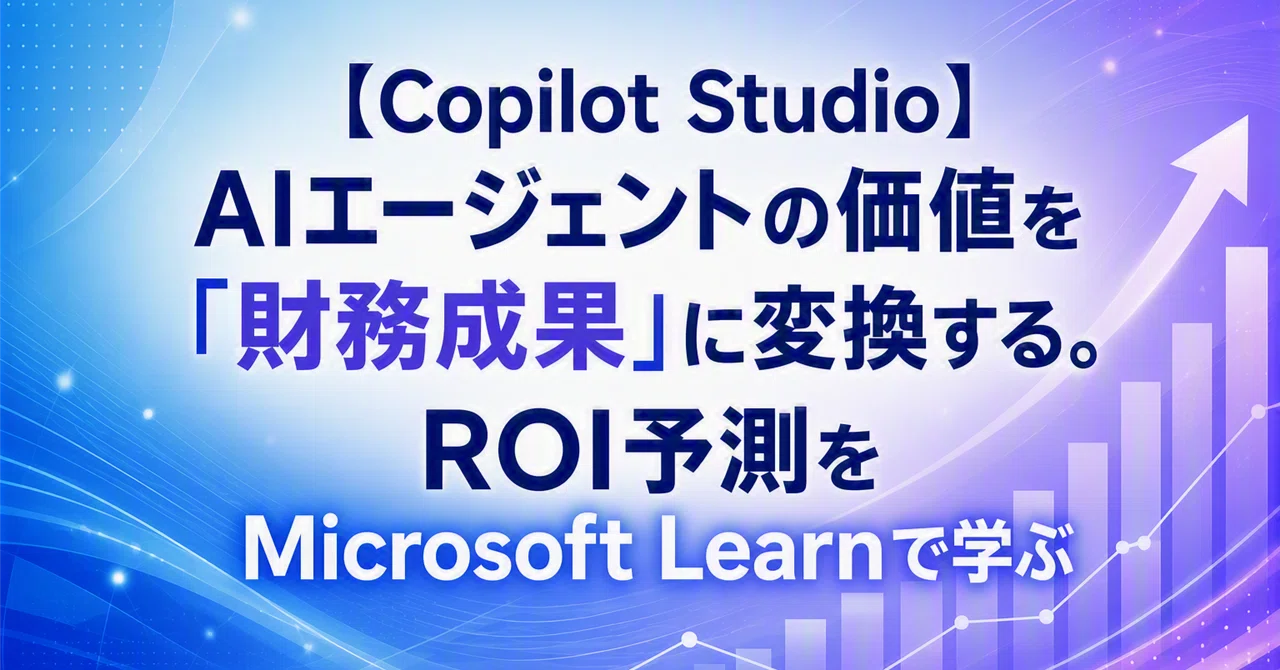 【Copilot Studio】
AIエージェントの価値を
「財務成果」に変換する。
ROI予測を
Microsoft Learnで学ぶ